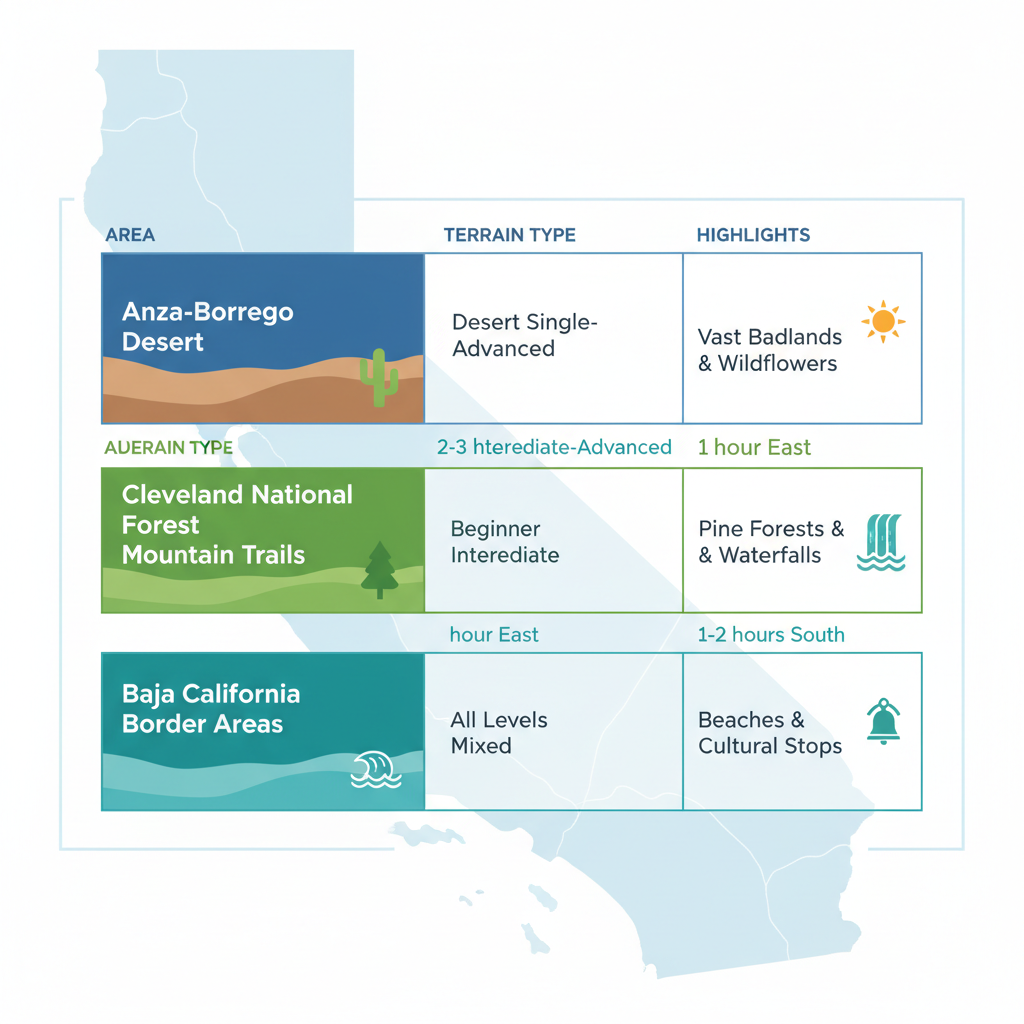 | AREA | TERRAIN TYPE | HIGHLIGHTS |
|---|---|---|
| Anza-Borrego Desert | Desert Single-Advanced | Vast Badlands & Wildflowers |
| AUERAIN TYPE | 2-3 hterediate-Advanced | 1 hour East |
| Cleveland National Forest Mountain Trails | Beginner Interediate | Pine Forests & & Waterfalls |
| | hour East | 1-2 hours South |
| Baja California Border Areas | All Levels Mixed | Beaches & Cultural Stops |